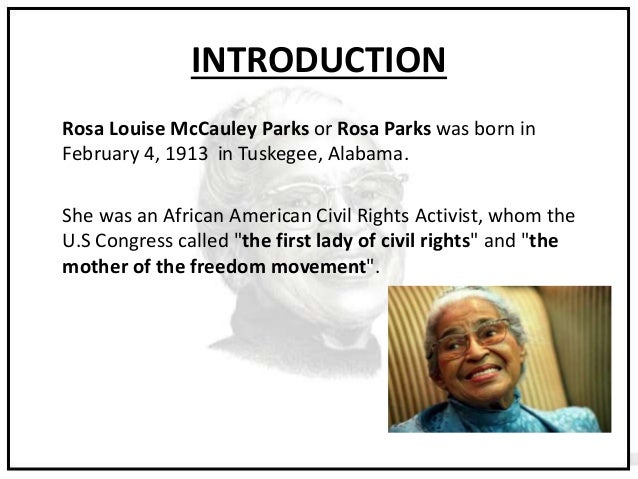 INTRODUCTION

Rosa Louise McCauley Parks or Rosa Parks was born in February 4, 1913  in Tuskegee, Alabama.

She was an African American Civil Rights Activist, whom the U.S Congress called "the first lady of civil rights" and "the mother of the freedom movement".